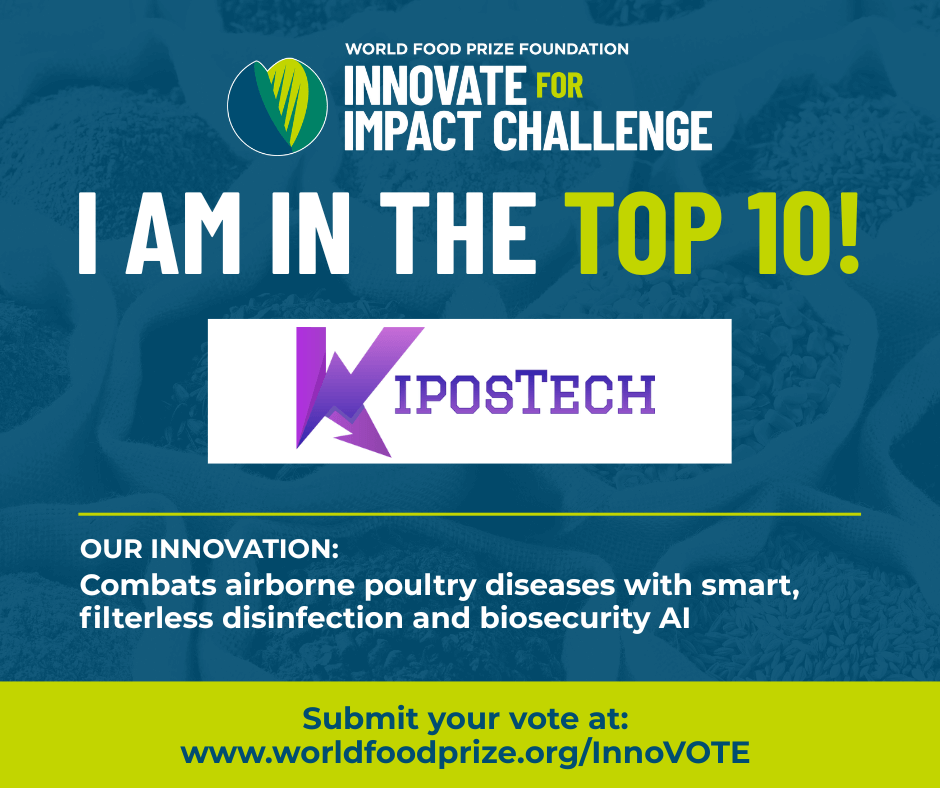 WORLD FOOD PRIZE FOUNDATION
INNOVATE FOR IMPACT CHALLENGE

I AM IN THE TOP 10!

KIPOSTECH

OUR INNOVATION:
Combats airborne poultry diseases with smart, filterless disinfection and biosecurity AI

Submit your vote at:
www.worldfoodprize.org/InnoVOTE